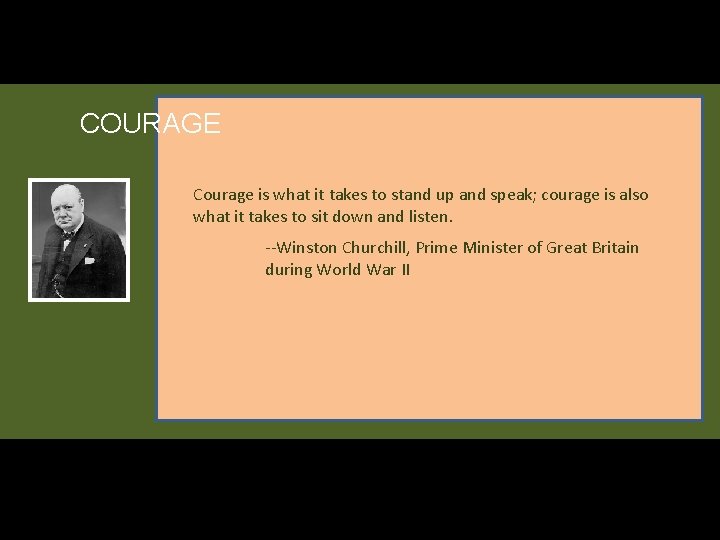 COURAGE

Courage is what it takes to stand up and speak; courage is also what it takes to sit down and listen.

--Winston Churchill, Prime Minister of Great Britain during World War II